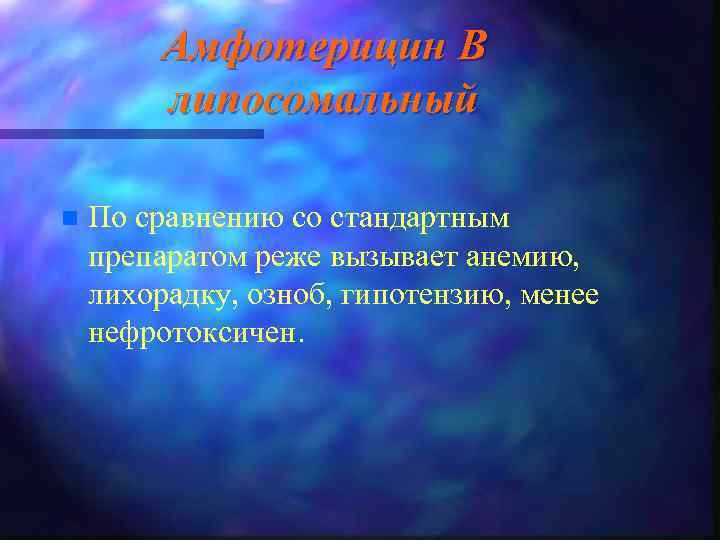 Амфотерицин В липосомальный

По сравнению со стандартным препаратом реже вызывает анемию, лихорадку, озноб, гипотензию, менее нефротоксичен.